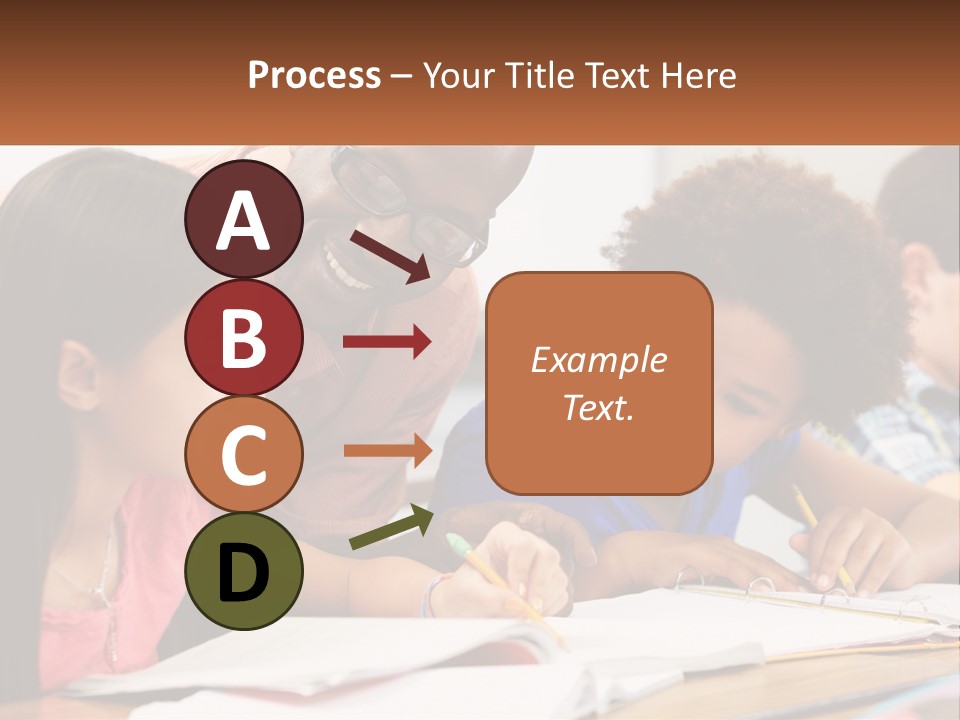 Process – Your Title Text Here

A

B

C

D

Example Text.